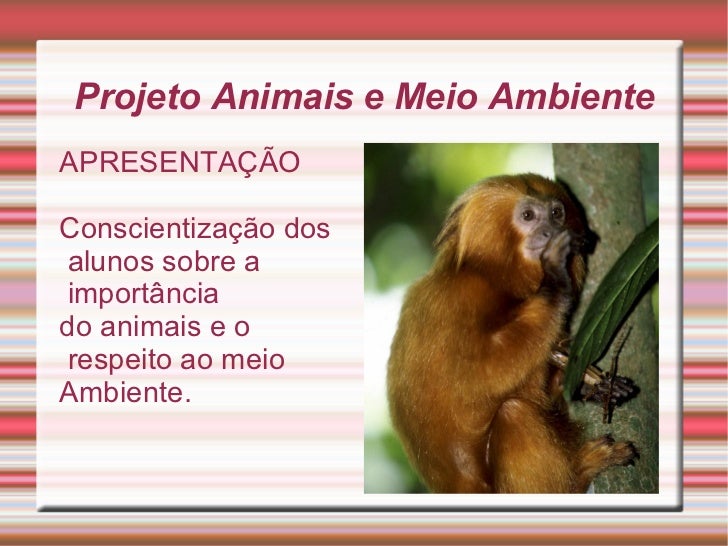 Projeto Animais e Meio Ambiente

APRESENTAÇÃO

Conscientização dos alunos sobre a importância do animais e o respeito ao meio Ambiente.